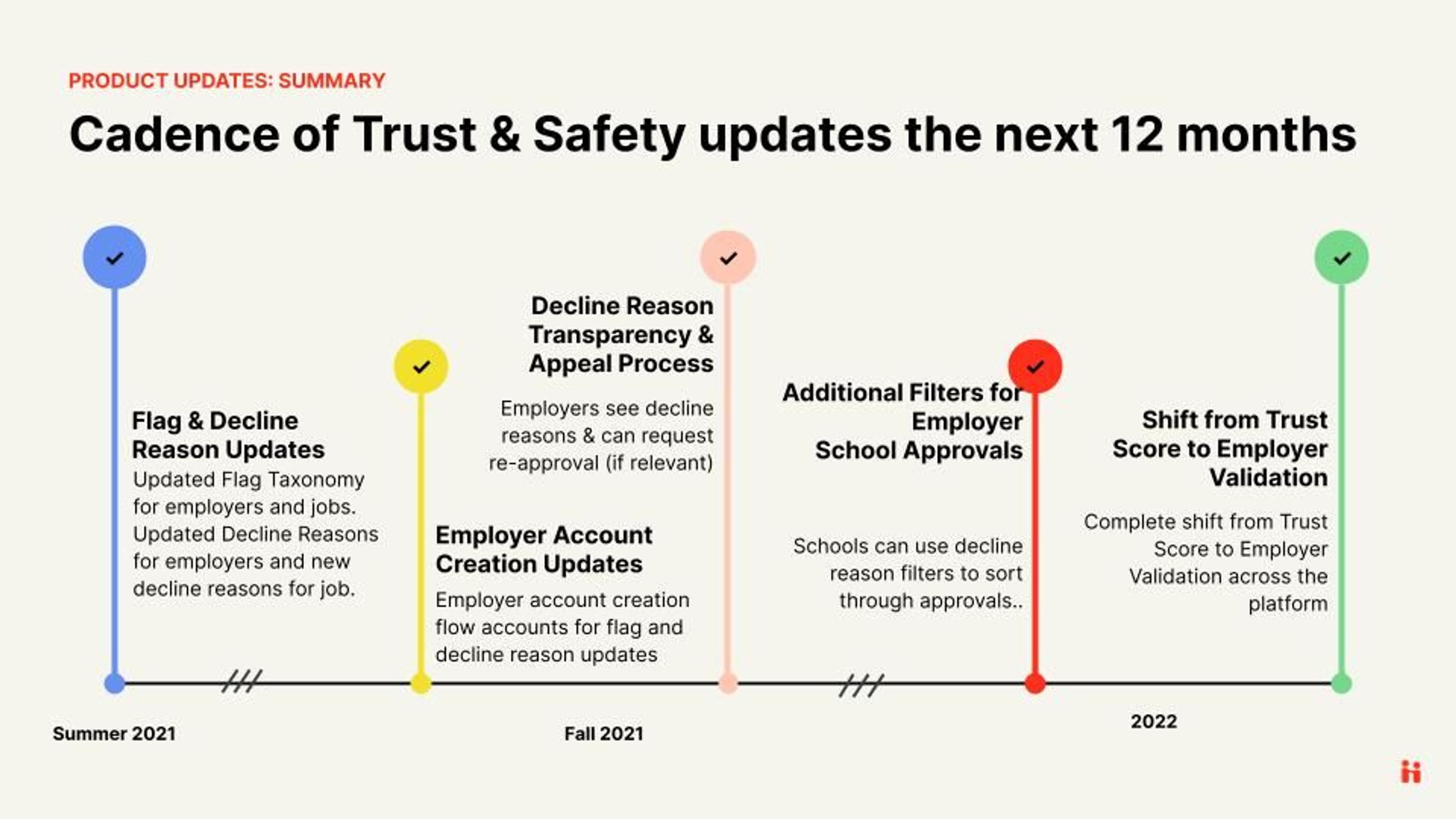 PRODUCT UPDATES: SUMMARY

Cadence of Trust & Safety updates the next 12 months

Flag & Decline Reason Updates

Updated Flag Taxonomy for employers and jobs. Updated Decline Reasons for employers and new decline reasons for job.

Employer Account Creation Updates

Employer account creation flow accounts for flag and decline reason updates

Decline Reason Transparency & Appeal Process

Employers see decline reasons & can request re-approval (if relevant)

Additional Filters for Employer School Approvals

Schools can use decline reason filters to sort through approvals..

Shift from Trust Score to Employer Validation

Complete shift from Trust Score to Employer Validation across the platform

Summer 2021

Fall 2021

2022